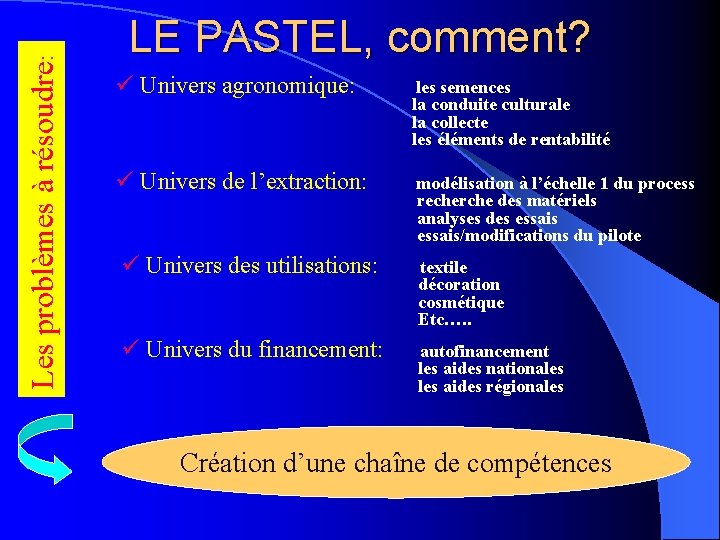 LE PASTEL, comment?

Les problèmes à résoudre:

✓ Univers agronomique:
les semences
la conduite culturale
la collecte
les éléments de rentabilité

✓ Univers de l'extraction:
modélisation à l'échelle 1 du process
recherche des matériels
analyses des essais
essais/modifications du pilote

✓ Univers des utilisations:
textile
décoration
cosmétique
Etc…..

✓ Univers du financement:
autofinancement
les aides nationales
les aides régionales

Création d'une chaîne de compétences